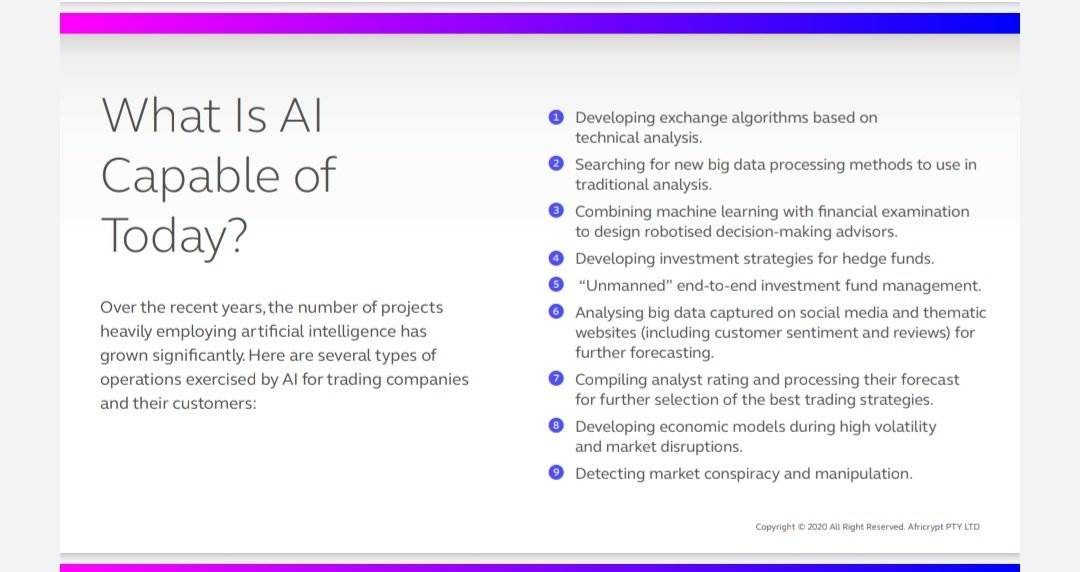 What Is AI Capable of Today?

Over the recent years, the number of projects heavily employing artificial intelligence has grown significantly. Here are several types of operations exercised by AI for trading companies and their customers:

1 Developing exchange algorithms based on technical analysis.

2 Searching for new big data processing methods to use in traditional analysis.

3 Combining machine learning with financial examination to design robotised decision-making advisors.

4 Developing investment strategies for hedge funds.

5 "Unmanned" end-to-end investment fund management.

6 Analysing big data captured on social media and thematic websites (including customer sentiment and reviews) for further forecasting.

7 Compiling analyst rating and processing their forecast for further selection of the best trading strategies.

8 Developing economic models during high volatility and market disruptions.

9 Detecting market conspiracy and manipulation.

Copyright © 2020 All Right Reserved. Africrypt PTY LTD